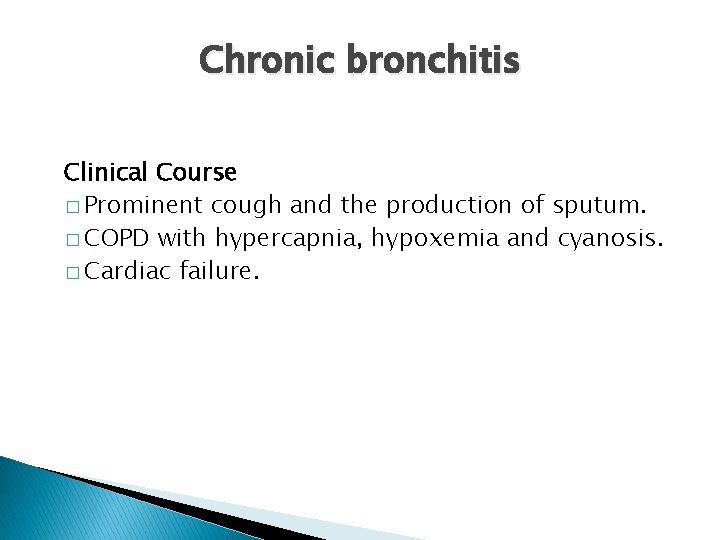 Chronic bronchitis

Clinical Course
□ Prominent cough and the production of sputum.
□ COPD with hypercapnia, hypoxemia and cyanosis.
□ Cardiac failure.